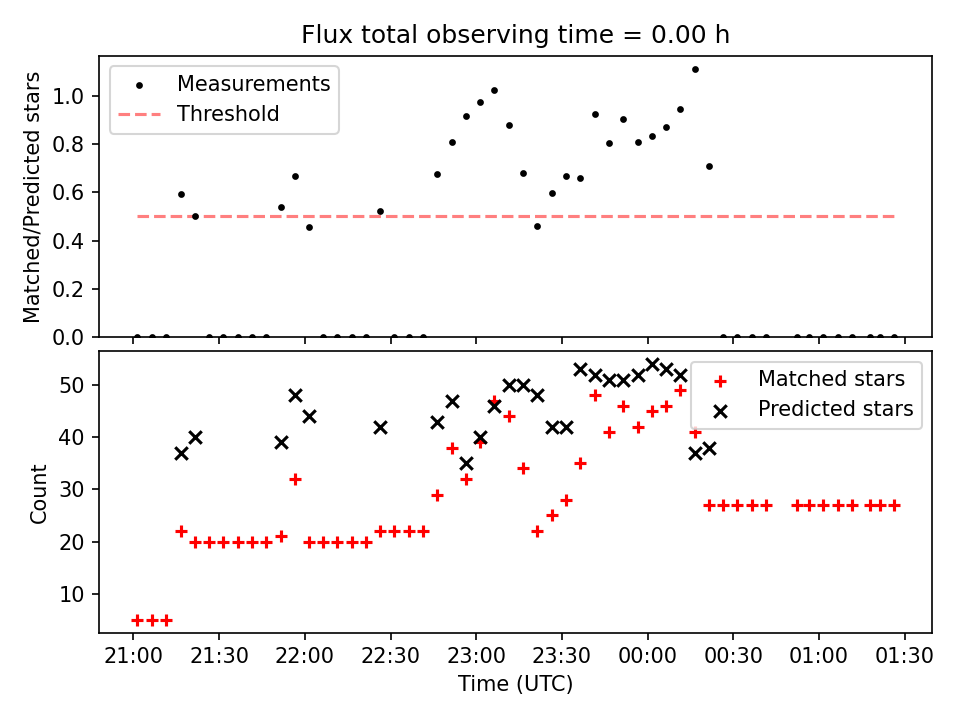 Flux total observing time = 0.00 h

Measurements
Threshold

Matched/Predicted stars

1.0
0.8
0.6
0.4
0.2
0.0

Matched stars
Predicted stars

Count

50
40
30
20
10

21:00 21:30 22:00 22:30 23:00 23:30 00:00 00:30 01:00 01:30

Time (UTC)